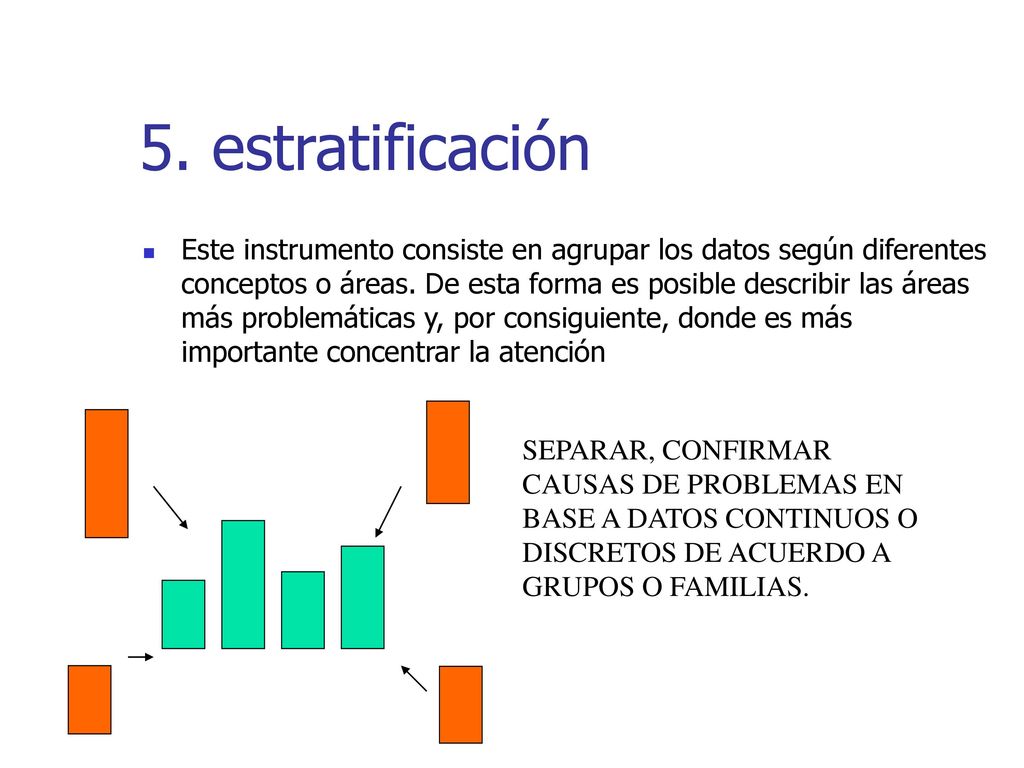 5. estratificación

Este instrumento consiste en agrupar los datos según diferentes conceptos o áreas. De esta forma es posible describir las áreas más problemáticas y, por consiguiente, donde es más importante concentrar la atención

SEPARAR, CONFIRMAR CAUSAS DE PROBLEMAS EN BASE A DATOS CONTINUOS O DISCRETOS DE ACUERDO A GRUPOS O FAMILIAS.